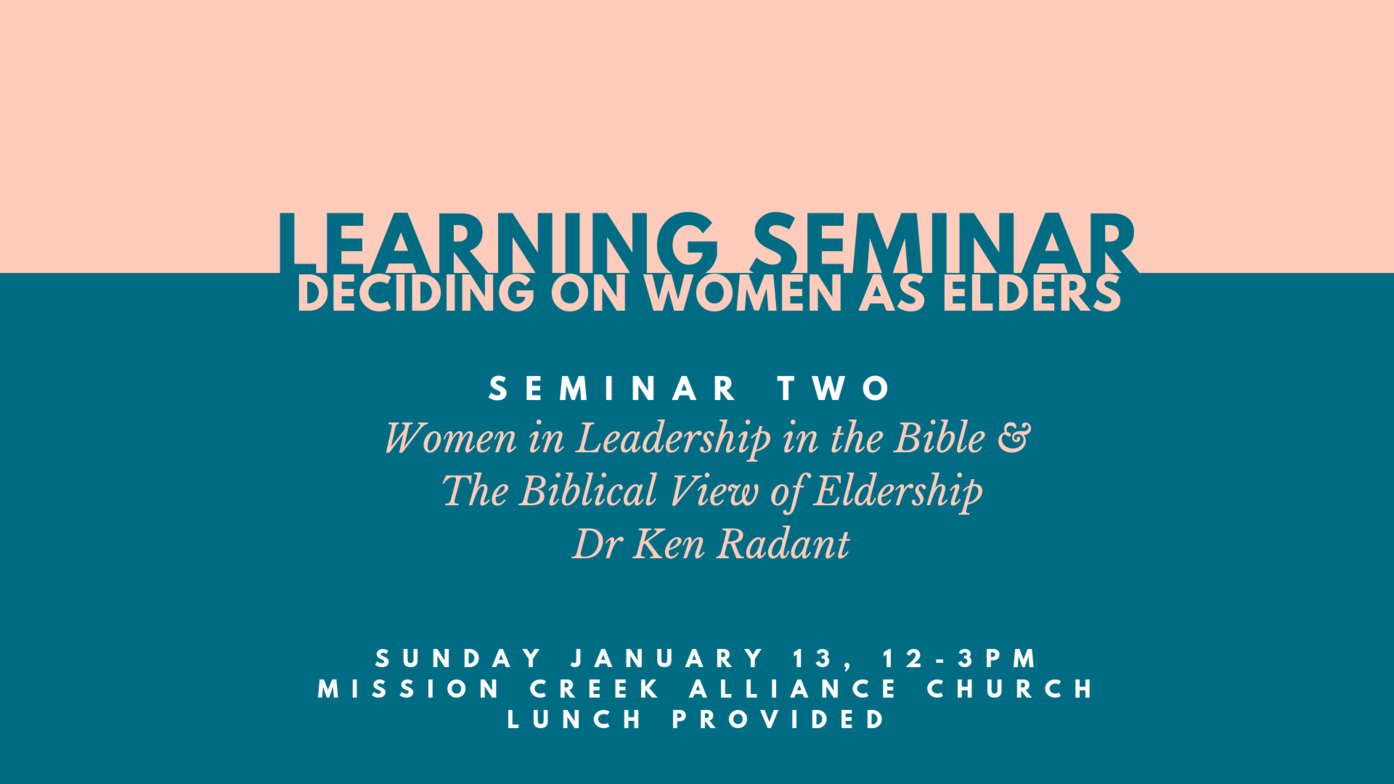 LEARNING SEMINAR
DECIDING ON WOMEN AS ELDERS

SEMINAR TWO
Women in Leadership in the Bible & The Biblical View of Eldership
Dr Ken Radant

SUNDAY JANUARY 13, 12-3PM
MISSION CREEK ALLIANCE CHURCH
LUNCH PROVIDED